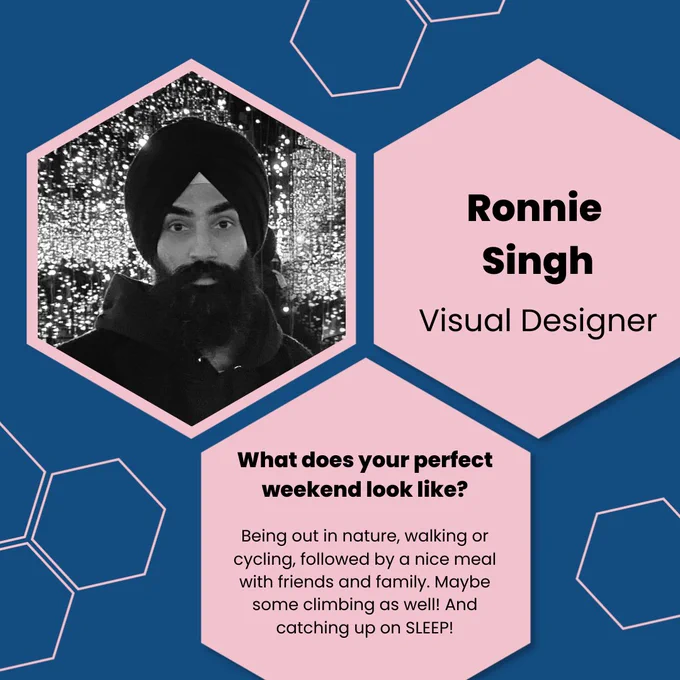 Ronnie Singh

Visual Designer

What does your perfect weekend look like?

Being out in nature, walking or cycling, followed by a nice meal with friends and family. Maybe some climbing as well! And catching up on SLEEP!